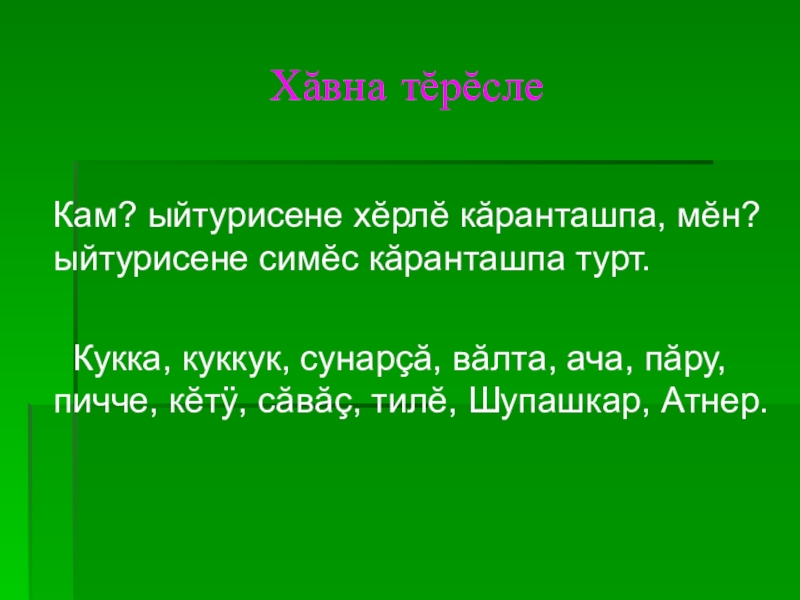 Хăвна тĕрĕсле

Кам? ыйтурисене хĕрлĕ кăранташпа, мĕн? ыйтурисене симĕс кăранташпа турт.

Кукка, куккук, сунарçă, вăлта, ача, пăру, пичче, кĕтӳ, сăвăç, тилĕ, Шупашкар, Атнер.